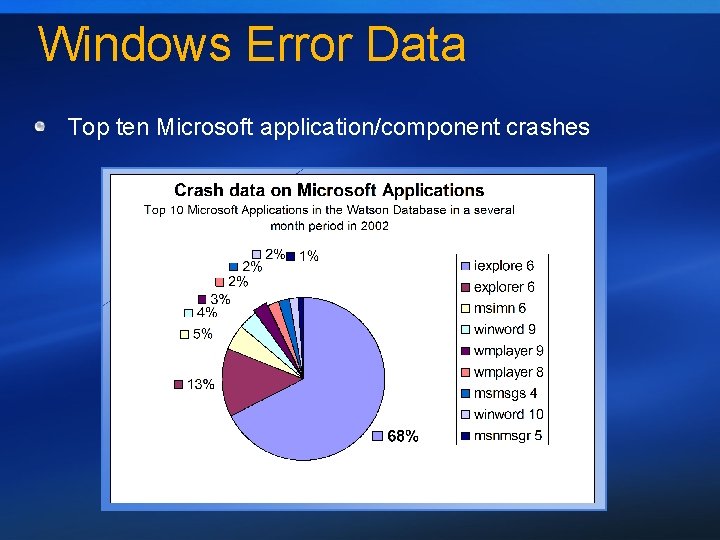 Windows Error Data

Top ten Microsoft application/component crashes

Crash data on Microsoft Applications

Top 10 Microsoft Applications in the Watson Database in a several month period in 2002

2%
1%
2%
2%
3%
4%
5%
13%
68%

iexplore 6
explorer 6
msimn 6
winword 9
wmplayer 9
wmplayer 8
msmsgs 4
winword 10
msnmsgr 5